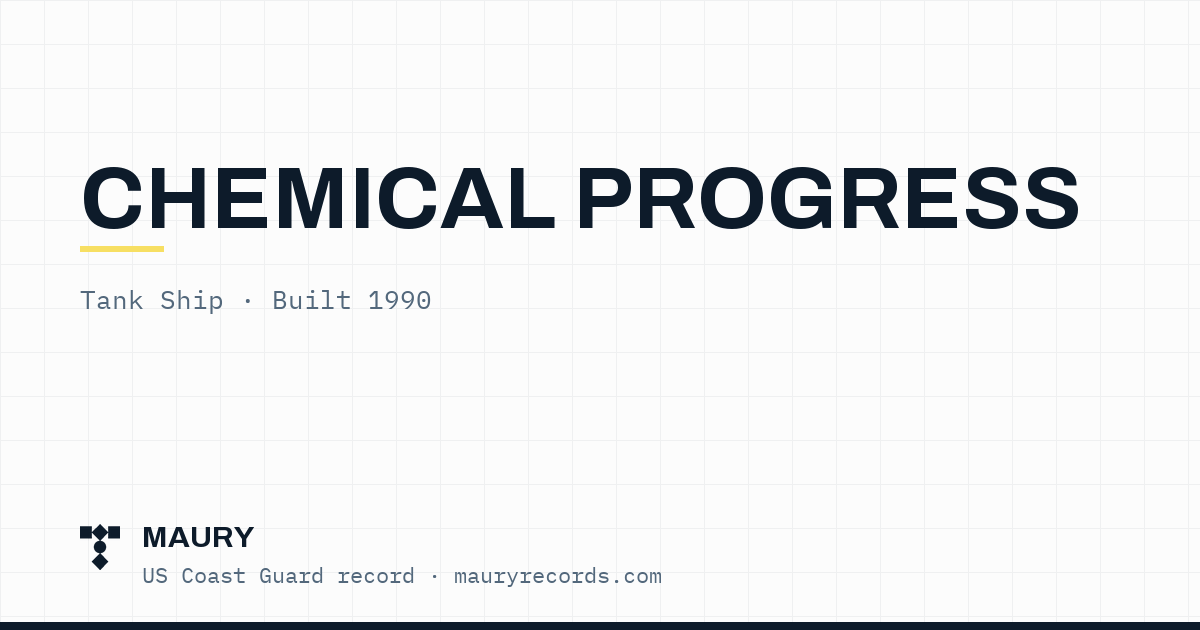 CHEMICAL PROGRESS

Tank Ship · Built 1990

MAURY

US Coast Guard record · mauryrecords.com